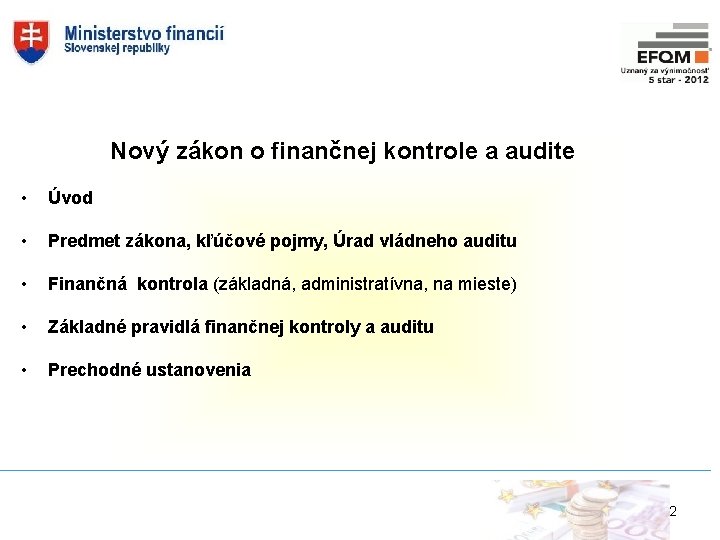 Ministerstvo financií
Slovenskej republiky

EFQM
Uznaný za výnimočnosť
5 star - 2012

Nový zákon o finančnej kontrole a audite

• Úvod

• Predmet zákona, kľúčové pojmy, Úrad vládneho auditu

• Finančná kontrola (základná, administratívna, na mieste)

• Základné pravidlá finančnej kontroly a auditu

• Prechodné ustanovenia

2